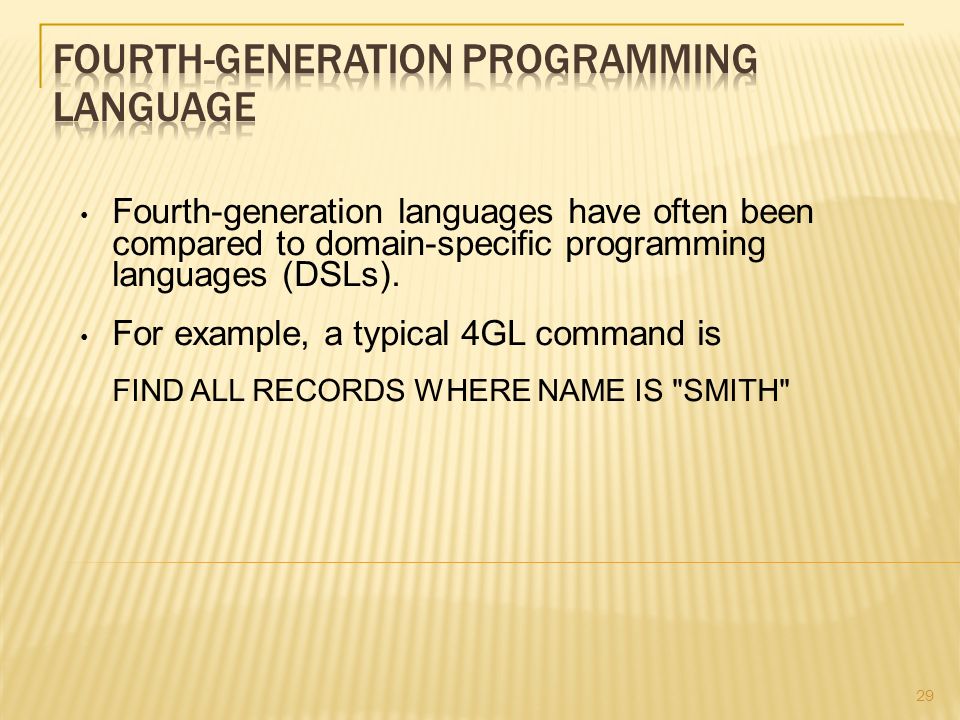 FOURTH-GENERATION PROGRAMMING LANGUAGE

• Fourth-generation languages have often been compared to domain-specific programming languages (DSLs).

• For example, a typical 4GL command is

FIND ALL RECORDS WHERE NAME IS "SMITH"

29